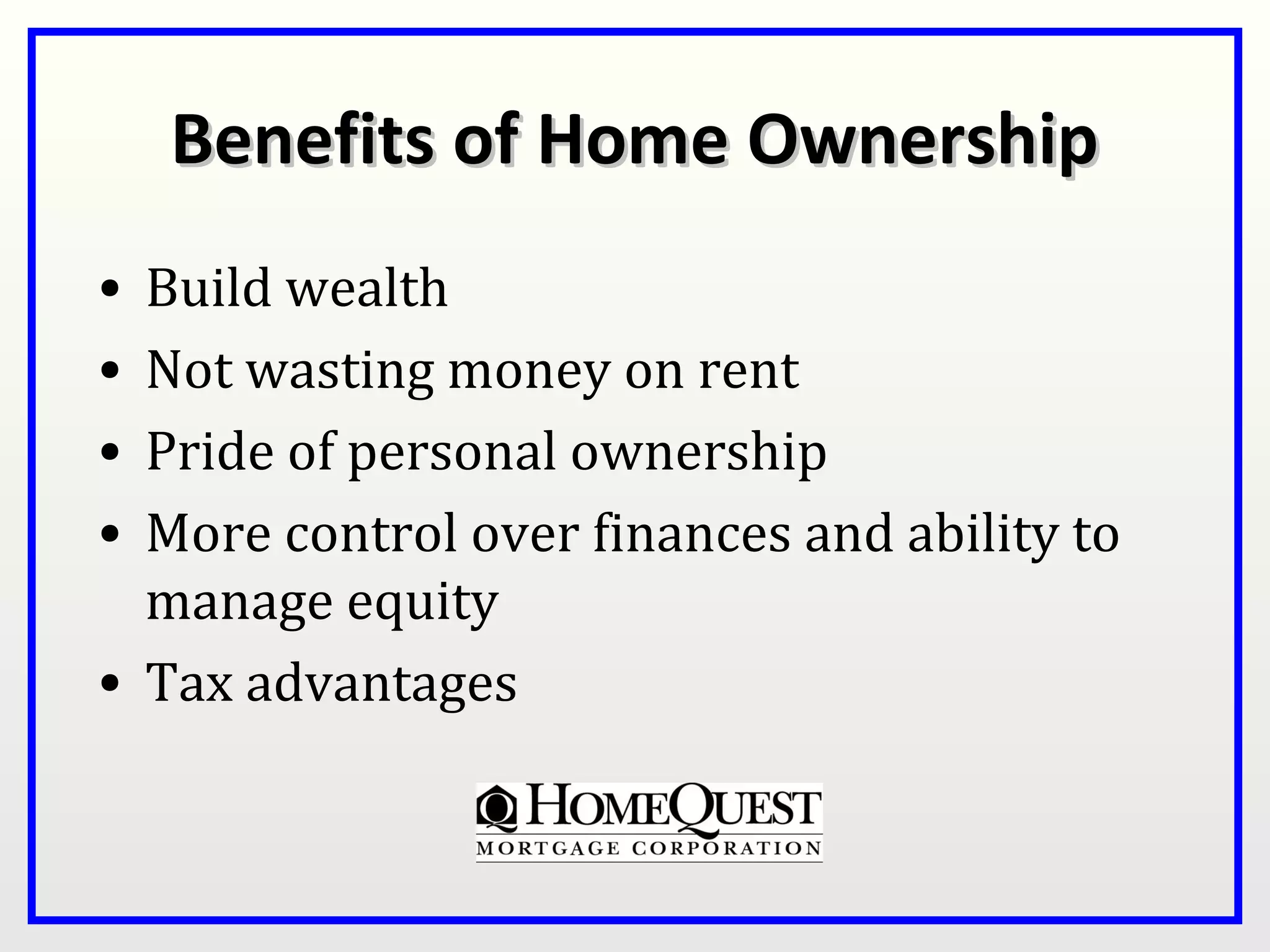 Benefits of Home Ownership

• Build wealth
• Not wasting money on rent
• Pride of personal ownership
• More control over finances and ability to manage equity
• Tax advantages

HOMEQUEST
MORTGAGE CORPORATION